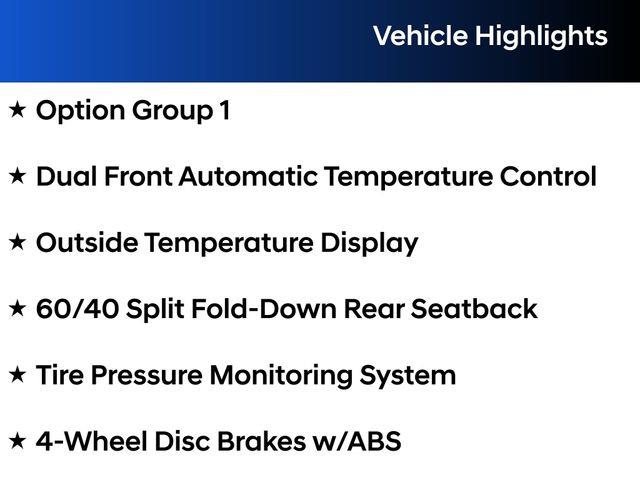 Vehicle Highlights

★ Option Group 1

★ Dual Front Automatic Temperature Control

★ Outside Temperature Display

★ 60/40 Split Fold-Down Rear Seatback

★ Tire Pressure Monitoring System

★ 4-Wheel Disc Brakes w/ABS